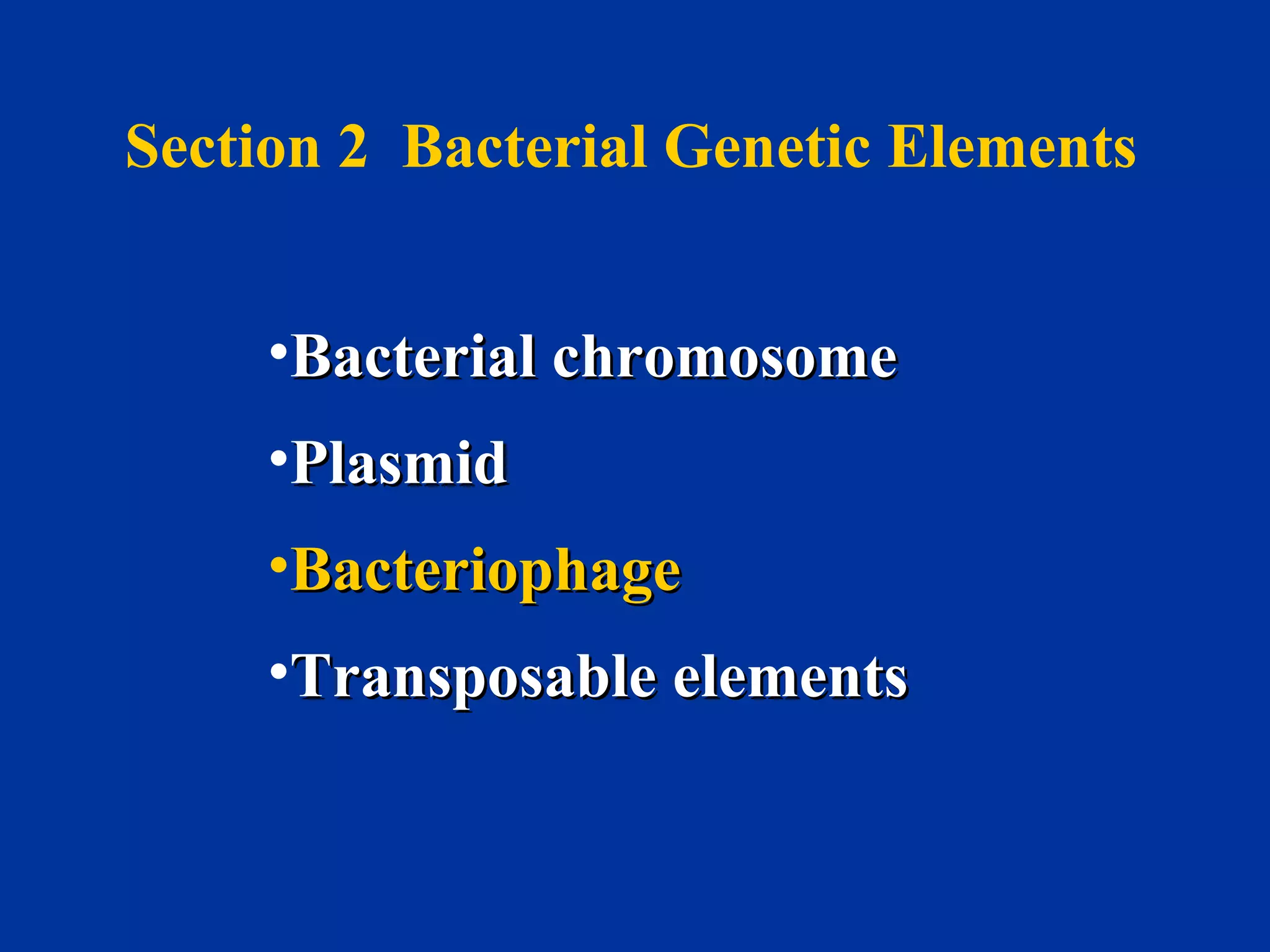 Section 2  Bacterial Genetic Elements

•Bacterial chromosome

•Plasmid

•Bacteriophage

•Transposable elements